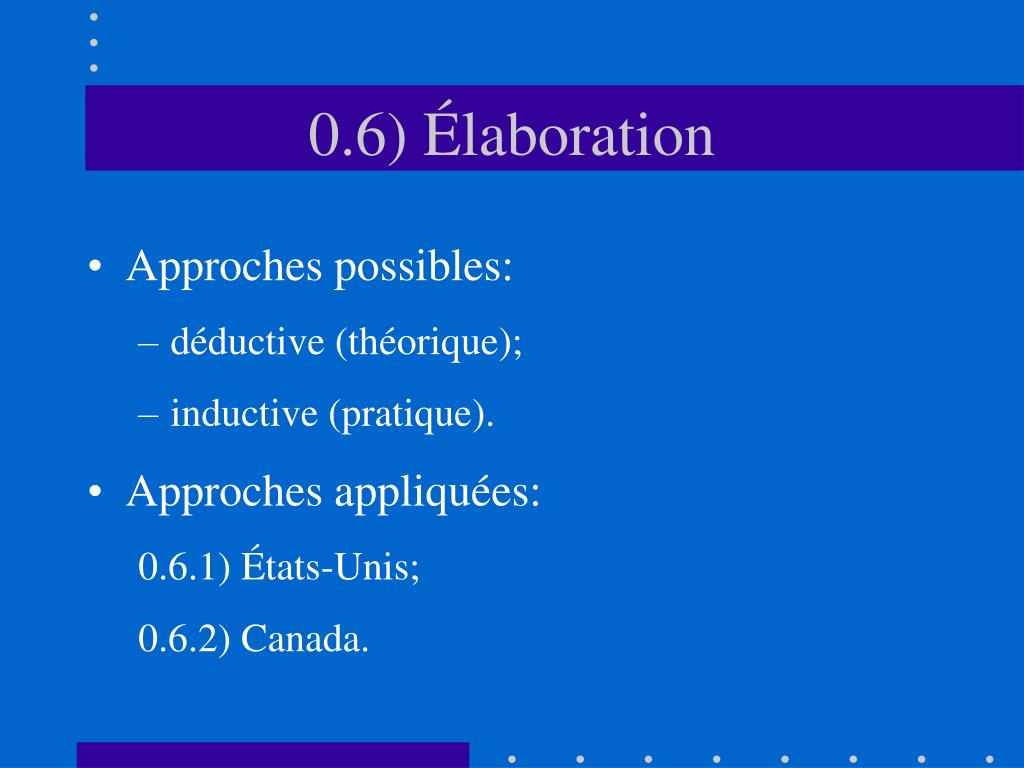 0.6) Élaboration

• Approches possibles:
– déductive (théorique);
– inductive (pratique).

• Approches appliquées:
0.6.1) États-Unis;
0.6.2) Canada.